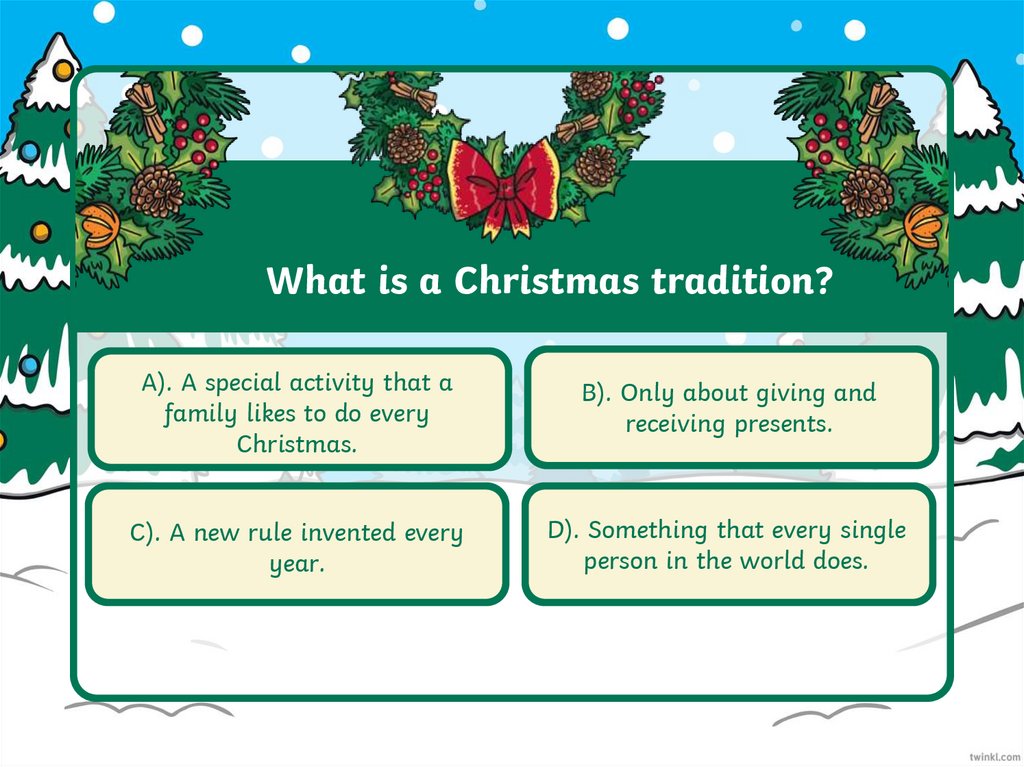 What is a Christmas tradition?

A). A special activity that a family likes to do every Christmas.

B). Only about giving and receiving presents.

C). A new rule invented every year.

D). Something that every single person in the world does.

twinkl.com